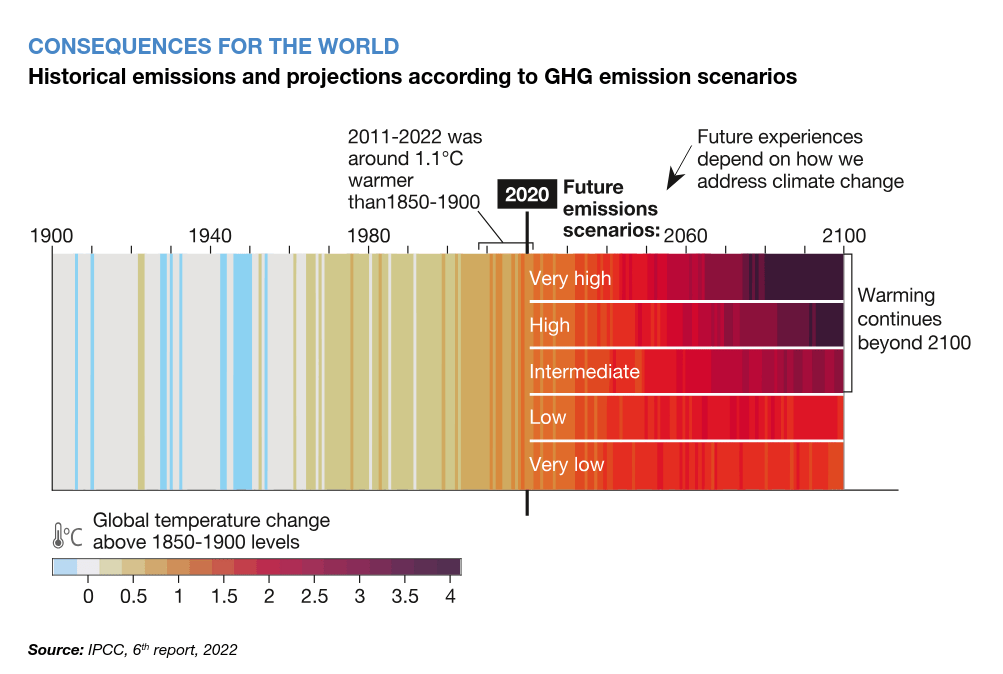 CONSEQUENCES FOR THE WORLD
Historical emissions and projections according to GHG emission scenarios

2011-2022 was around 1.1°C warmer than1850-1900

Future experiences depend on how we address climate change

2020 Future emissions scenarios:

1900 1940 1980 2060 2100

Very high
High
Intermediate
Low
Very low

Warming continues beyond 2100

°C Global temperature change above 1850-1900 levels

0 0.5 1 1.5 2 2.5 3 3.5 4

Source: IPCC, 6$^{th}$ report, 2022